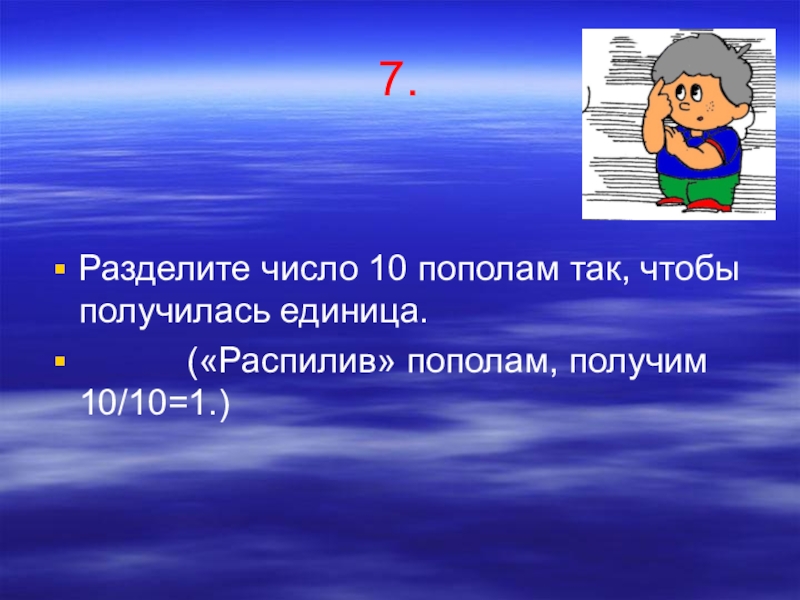 7.

Разделите число 10 пополам так, чтобы получилась единица.

(«Распилив» пополам, получим 10/10=1.)